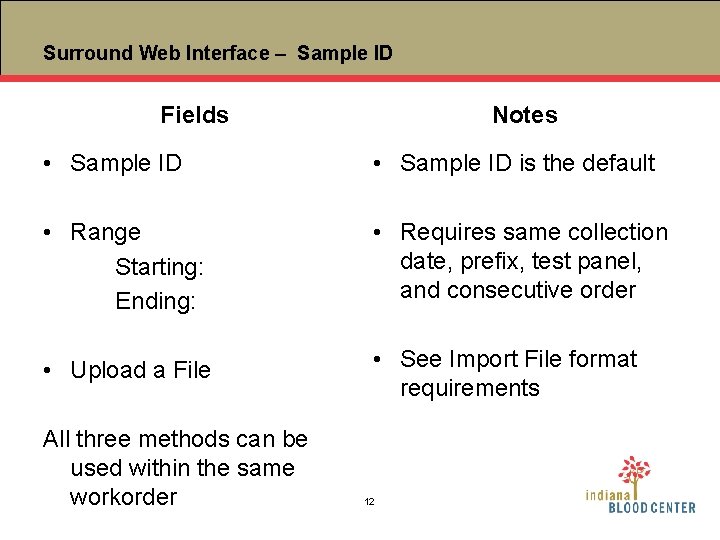 Surround Web Interface – Sample ID

Fields

• Sample ID

• Range
Starting:
Ending:

• Upload a File

All three methods can be used within the same workorder

Notes

• Sample ID is the default

• Requires same collection date, prefix, test panel, and consecutive order

• See Import File format requirements

12

indiana
BLOOD CENTER